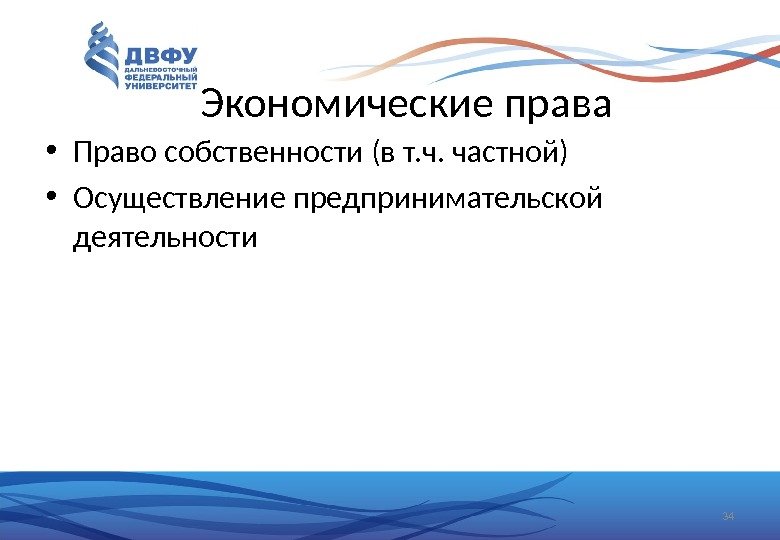 ДВФУ
ДАЛЬНЕВОСТОЧНЫЙ ФЕДЕРАЛЬНЫЙ УНИВЕРСИТЕТ

Экономические права

• Право собственности (в т.ч. частной)
• Осуществление предпринимательской деятельности

34